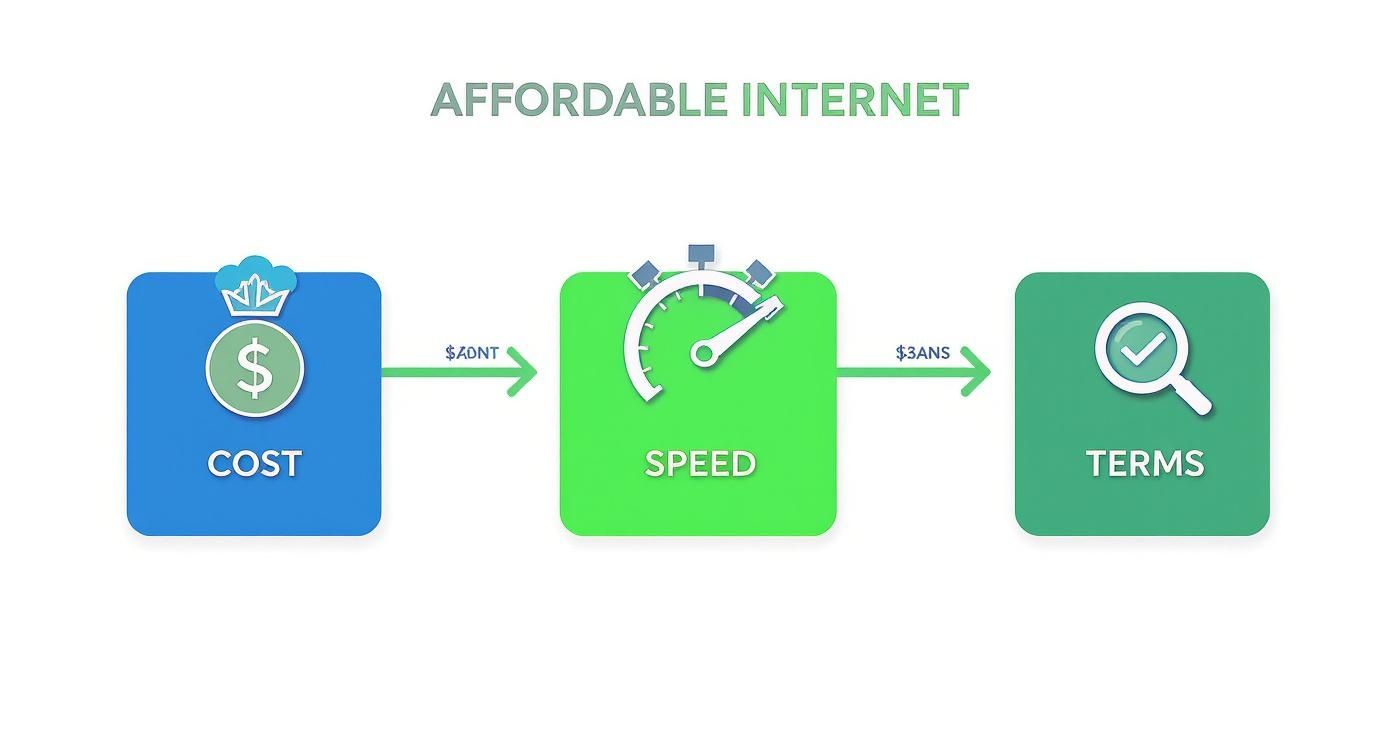 AFFORDABLE INTERNET

$

COST

$ADNT

SPEED

$3ANS

TERMS